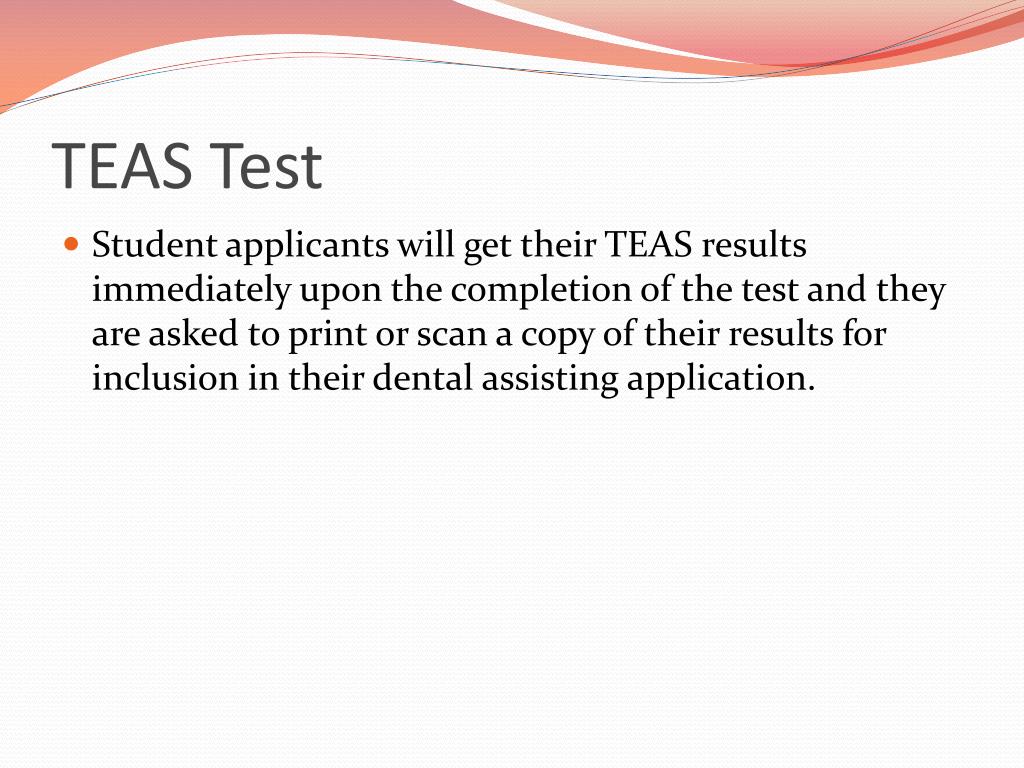 TEAS Test

Student applicants will get their TEAS results immediately upon the completion of the test and they are asked to print or scan a copy of their results for inclusion in their dental assisting application.